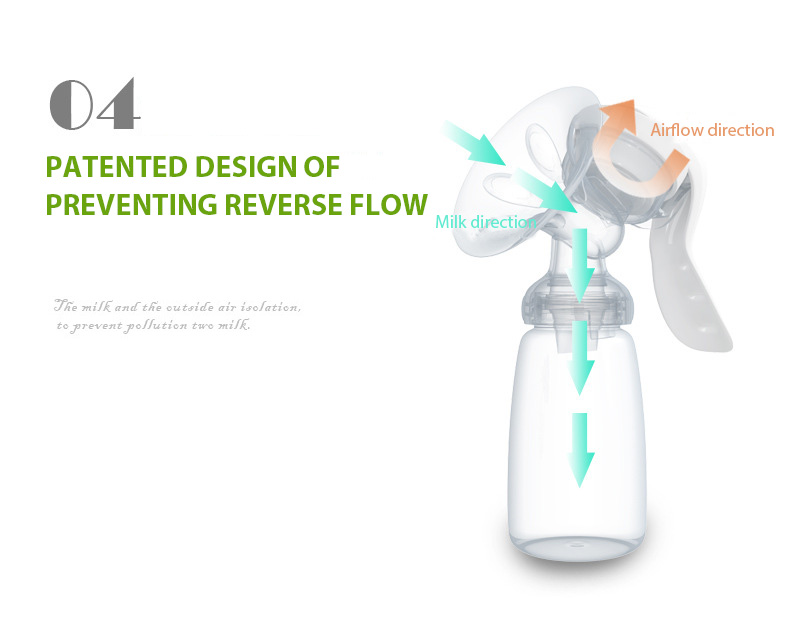 04

PATENTED DESIGN OF PREVENTING REVERSE FLOW

The milk and the outside air isolation, to prevent pollution two milk.

Airflow direction

Milk direction